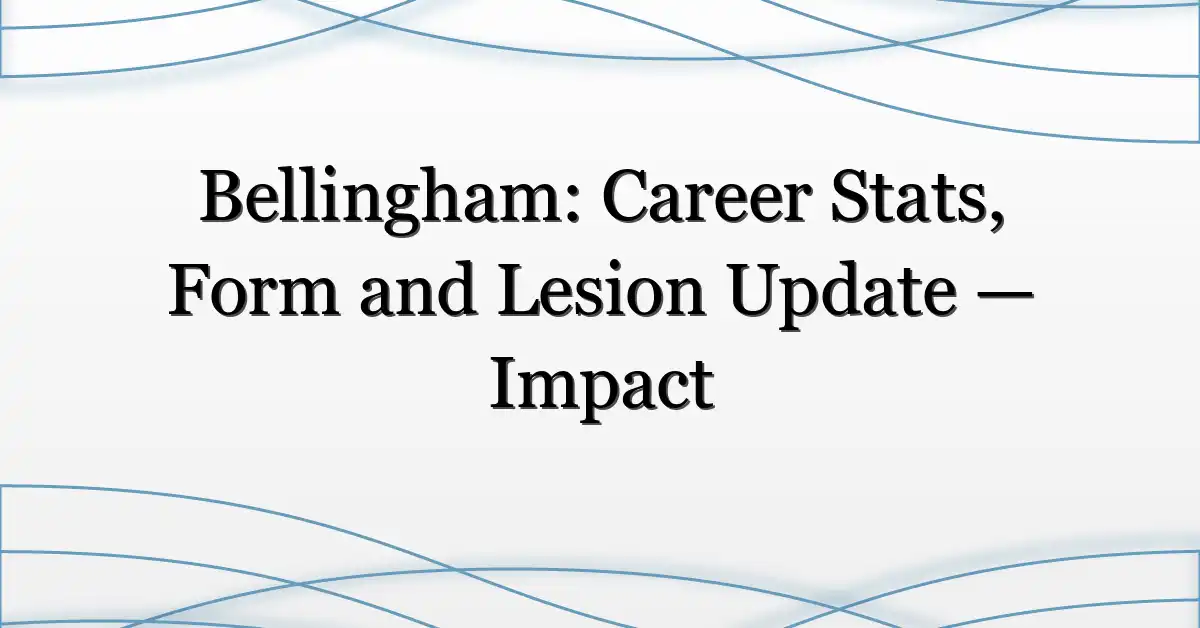 Bellingham: Career Stats, Form and Lesion Update — Impact